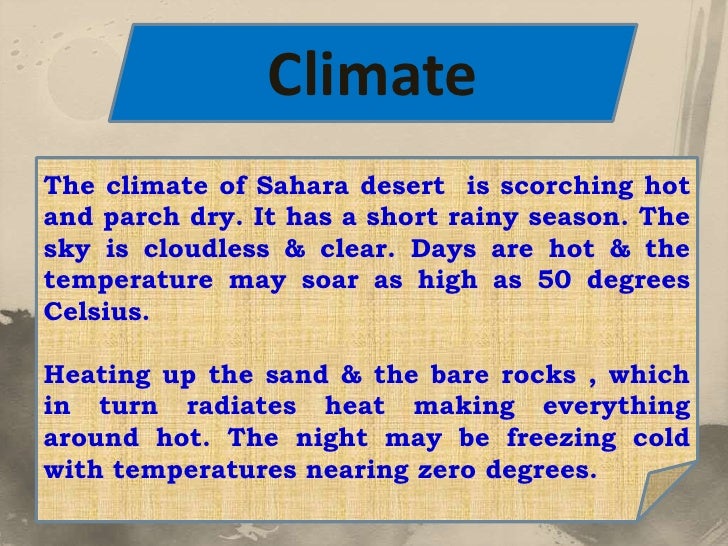 Climate

The climate of Sahara desert is scorching hot and parch dry. It has a short rainy season. The sky is cloudless & clear. Days are hot & the temperature may soar as high as 50 degrees Celsius.

Heating up the sand & the bare rocks , which in turn radiates heat making everything around hot. The night may be freezing cold with temperatures nearing zero degrees.